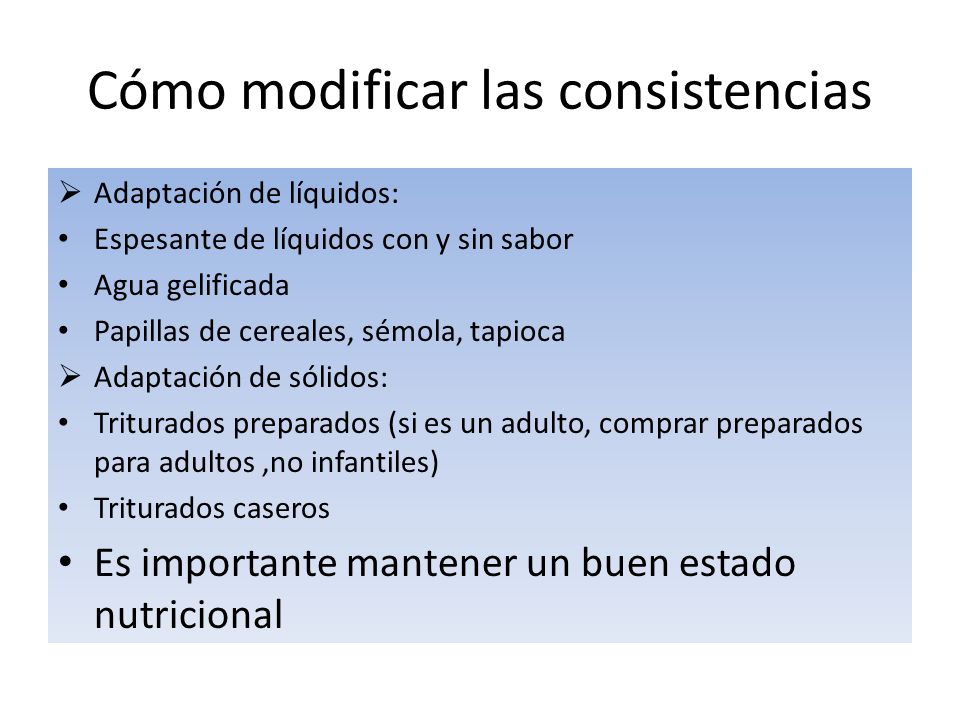 Cómo modificar las consistencias

➢ Adaptación de líquidos:
• Espesante de líquidos con y sin sabor
• Agua gelificada
• Papillas de cereales, sémola, tapioca
➢ Adaptación de sólidos:
• Triturados preparados (si es un adulto, comprar preparados para adultos ,no infantiles)
• Triturados caseros
• Es importante mantener un buen estado nutricional